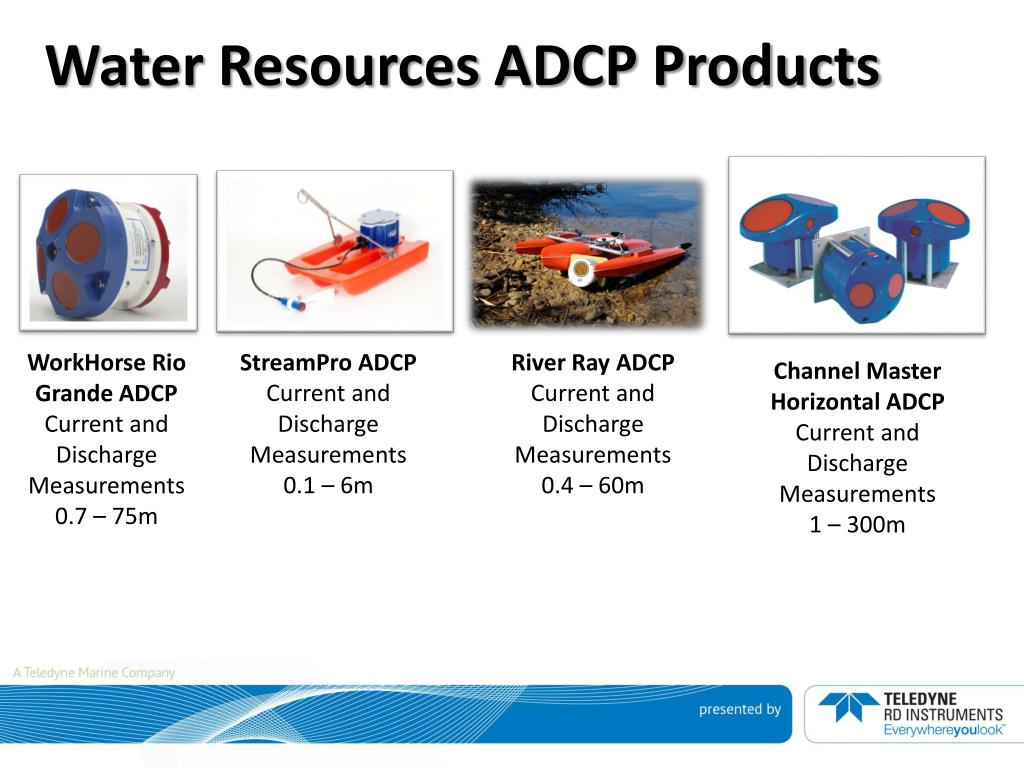 Water Resources ADCP Products

WorkHorse Rio Grande ADCP
Current and Discharge Measurements
0.7 – 75m

StreamPro ADCP
Current and Discharge Measurements
0.1 – 6m

River Ray ADCP
Current and Discharge Measurements
0.4 – 60m

Channel Master Horizontal ADCP
Current and Discharge Measurements
1 – 300m

A Teledyne Marine Company

presented by

TELEDYNE
RD INSTRUMENTS
Everywhereyoulook™